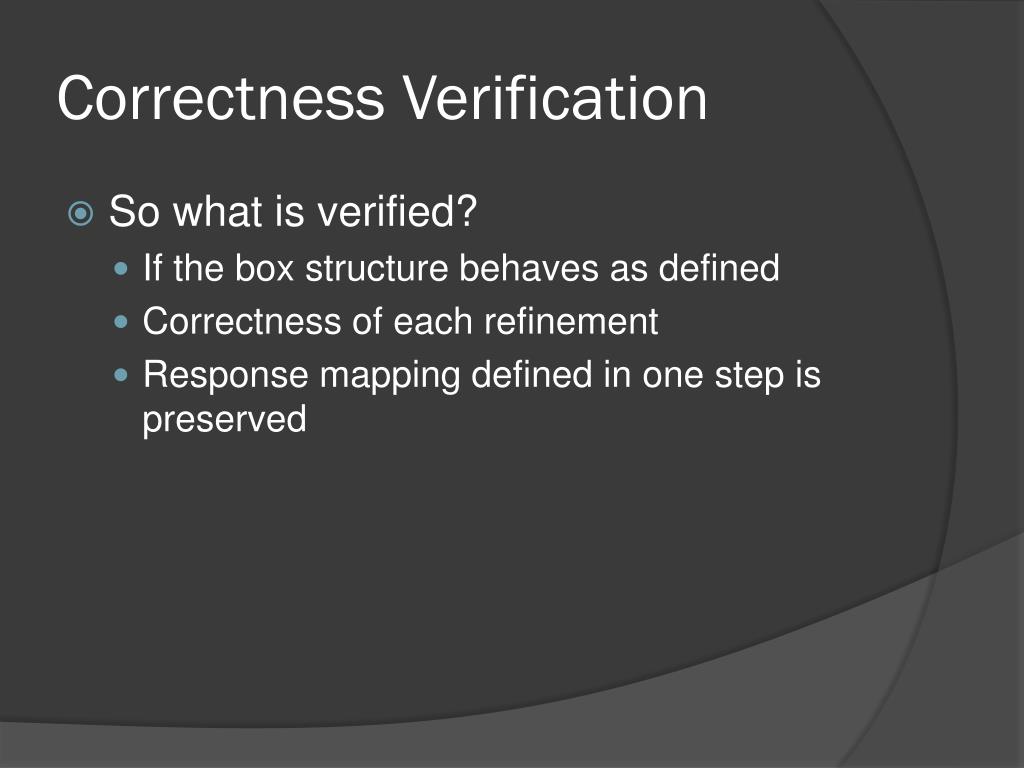 Correctness Verification

So what is verified?

If the box structure behaves as defined

Correctness of each refinement

Response mapping defined in one step is preserved